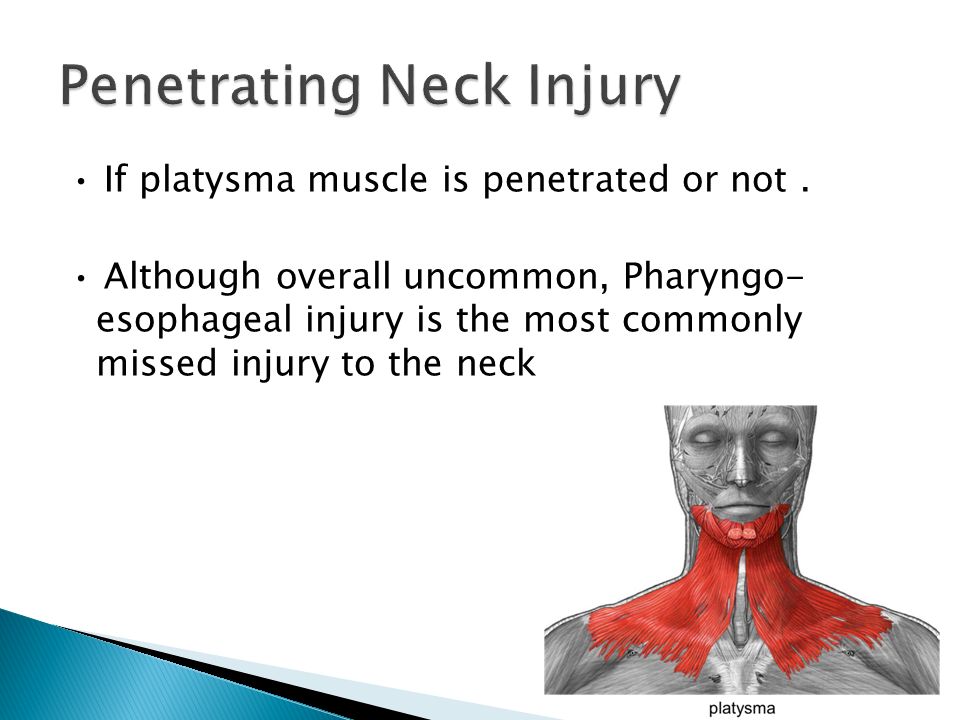 Penetrating Neck Injury

• If platysma muscle is penetrated or not .

• Although overall uncommon, Pharyngo-esophageal injury is the most commonly missed injury to the neck

platysma